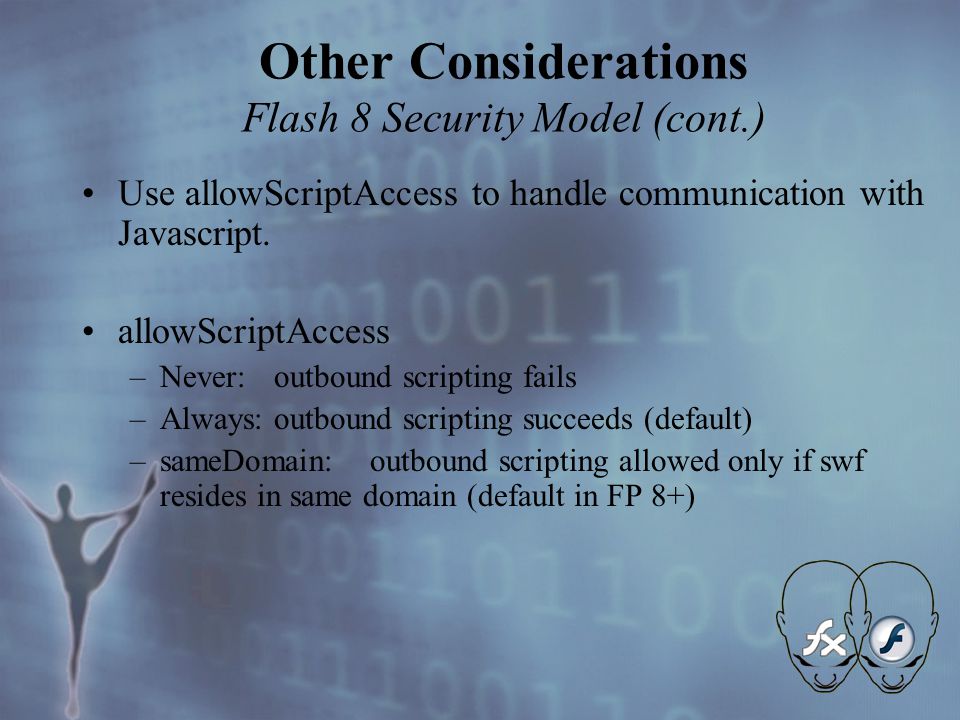 Other Considerations
Flash 8 Security Model (cont.)

• Use allowScriptAccess to handle communication with Javascript.

• allowScriptAccess
– Never: outbound scripting fails
– Always: outbound scripting succeeds (default)
– sameDomain: outbound scripting allowed only if swf resides in same domain (default in FP 8+)

fx